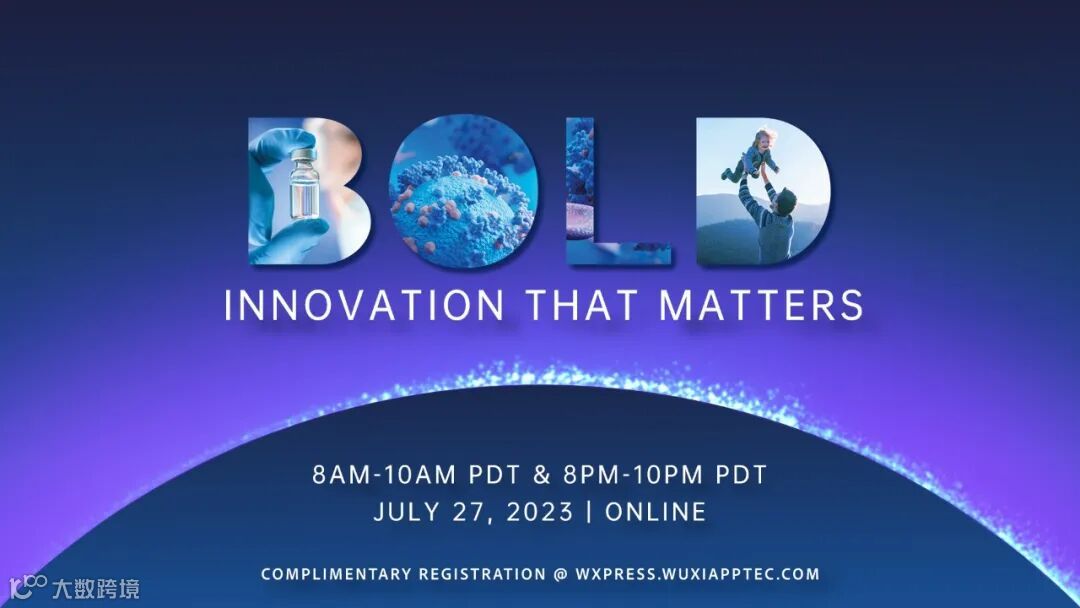 BOLD
INNOVATION THAT MATTERS

8AM-10AM PDT & 8PM-10PM PDT
JULY 27, 2023 | ONLINE

COMPLIMENTARY REGISTRATION @ WXPRESS.WUXIAPPTEC.COM

大数跨境